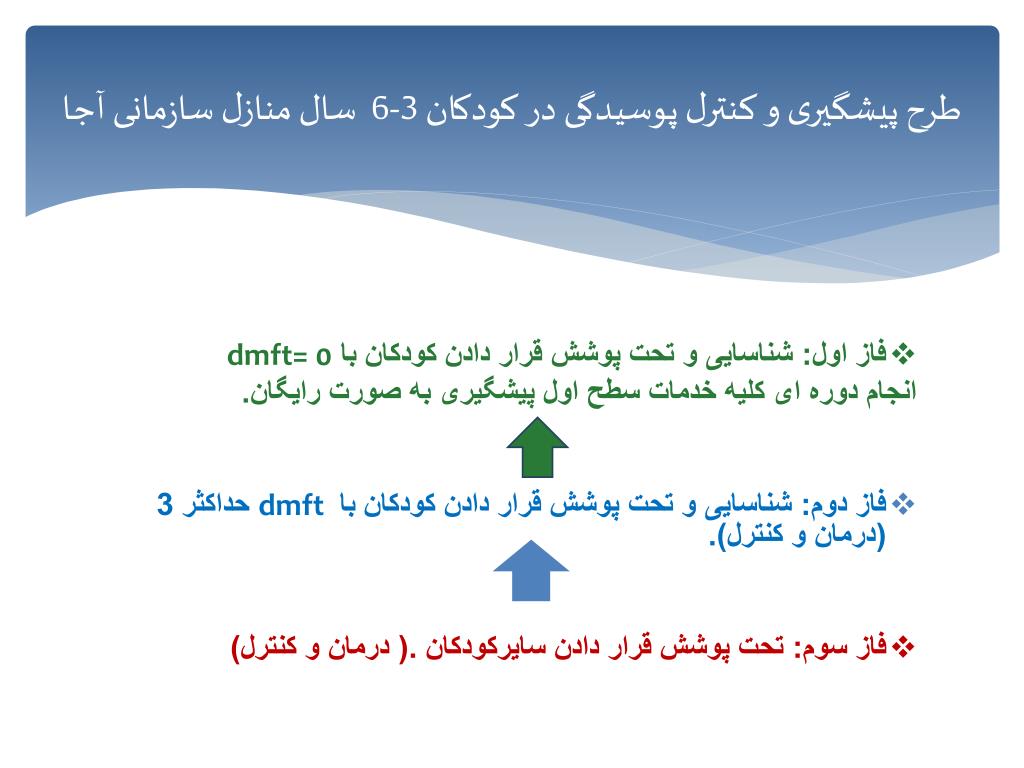 طرح پیشگیری و کنترل پوسیدگی در کودکان 3-6 سال منازل سازمانی آجا

❖فاز اول: شناسایی و تحت پوشش قرار دادن کودکان با dmft= o انجام دوره ای کلیه خدمات سطح اول پیشگیری به صورت رایگان.

❖فاز دوم: شناسایی و تحت پوشش قرار دادن کودکان با dmft حداکثر 3 (درمان و کنترل).

❖فاز سوم: تحت پوشش قرار دادن سایرکودکان .( درمان و کنترل)